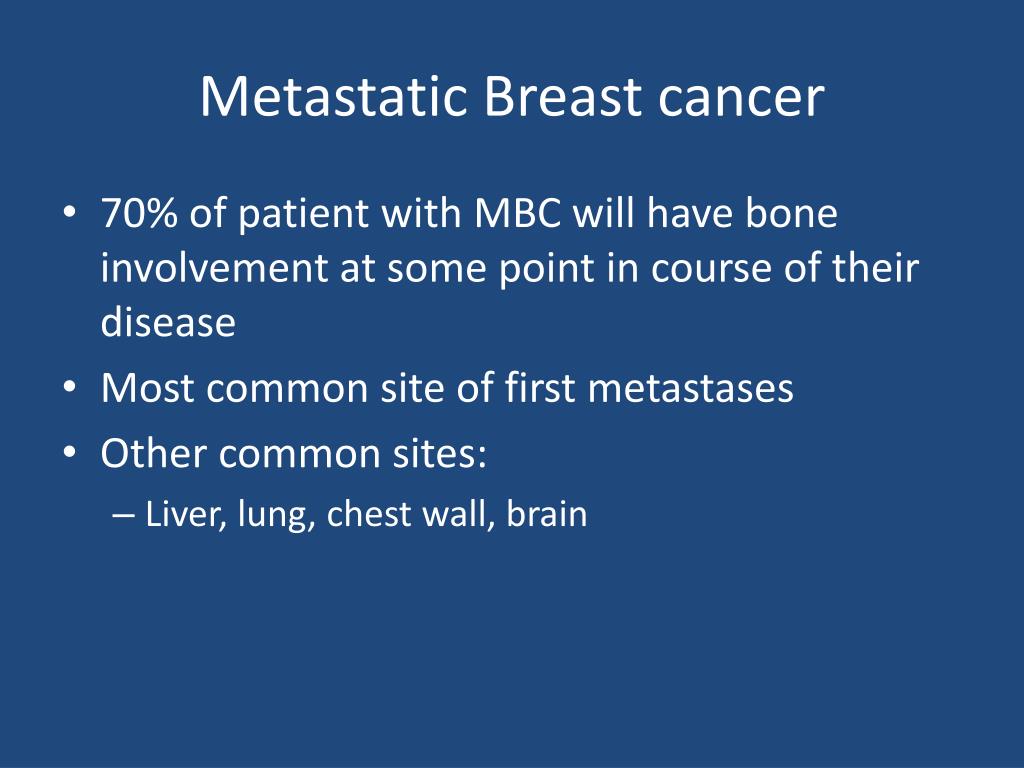 Metastatic Breast cancer

• 70% of patient with MBC will have bone involvement at some point in course of their disease
• Most common site of first metastases
• Other common sites:
– Liver, lung, chest wall, brain